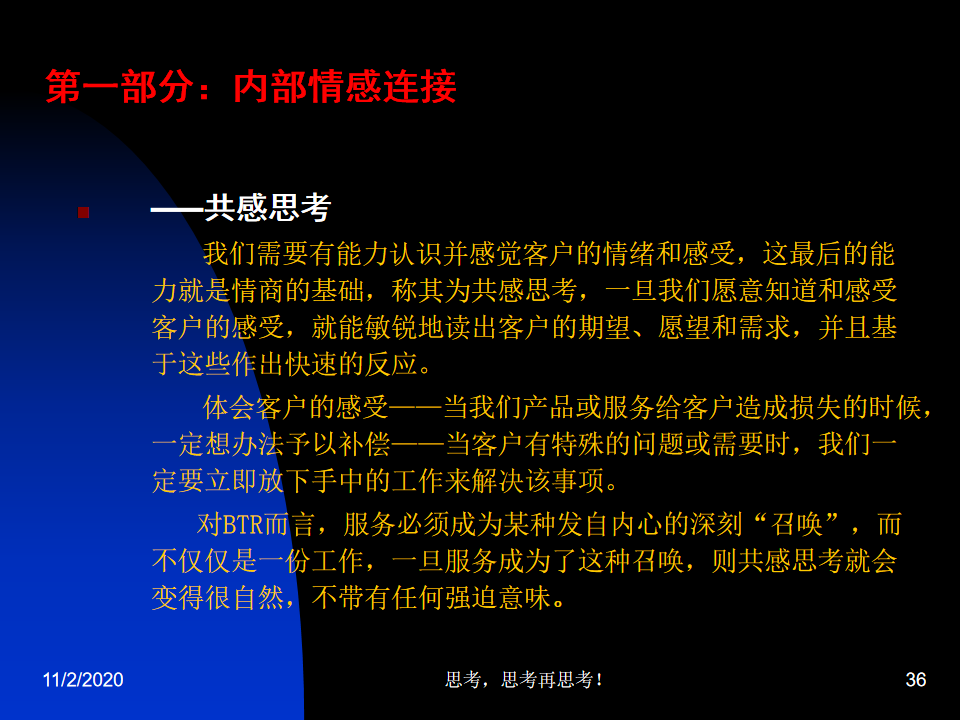 第一部分：内部情感连接

——共感思考

我们需要有能力认识并感觉客户的情绪和感受，这最后的能力就是情商的基础，称其为共感思考，一旦我们愿意知道和感受客户的感受，就能敏锐地读出客户的期望、愿望和需求，并且基于这些作出快速的反应。

体会客户的感受——当我们产品或服务给客户造成损失的时候，一定想办法予以补偿——当客户有特殊的问题或需要时，我们一定要立即放下手中的工作来解决该事项。

对BTR而言，服务必须成为某种发自内心的深刻“召唤”，而不仅仅是一份工作，一旦服务成为了这种召唤，则共感思考就会变得很自然，不带有任何强迫意味。

11/2/2020

思考，思考再思考！

36